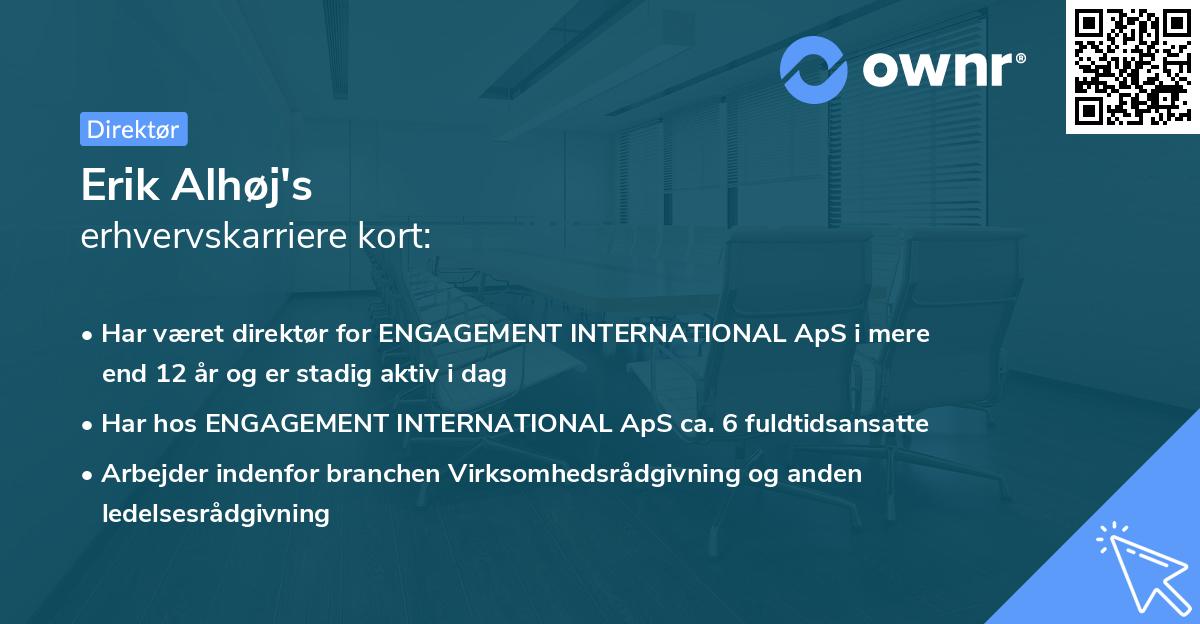 ownr®

Direktør

Erik Alhøj's
erhvervskarriere kort:

• Har været direktør for ENGAGEMENT INTERNATIONAL ApS i mere end 12 år og er stadig aktiv i dag

• Har hos ENGAGEMENT INTERNATIONAL ApS ca. 6 fuldtidsansatte

• Arbejder indenfor branchen Virksomhedsrådgivning og anden ledelsesrådgivning